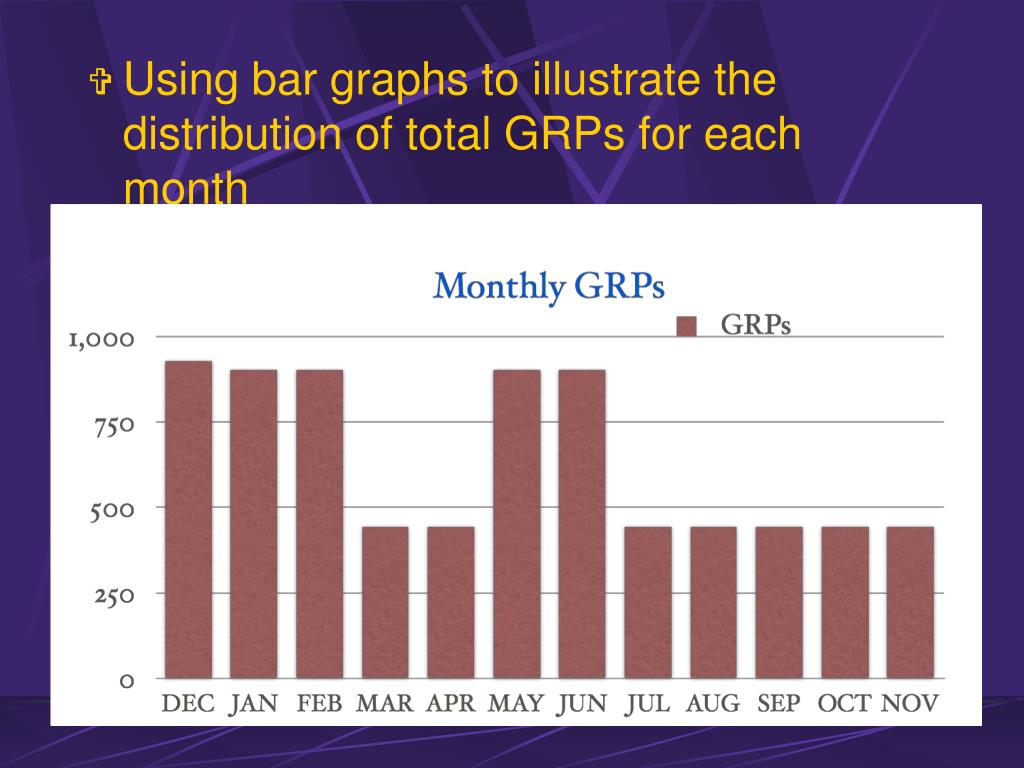 Using bar graphs to illustrate the distribution of total GRPs for each month

Monthly GRPs

GRPs

1,000
750
500
250
0

DEC JAN FEB MAR APR MAY JUN JUL AUG SEP OCT NOV